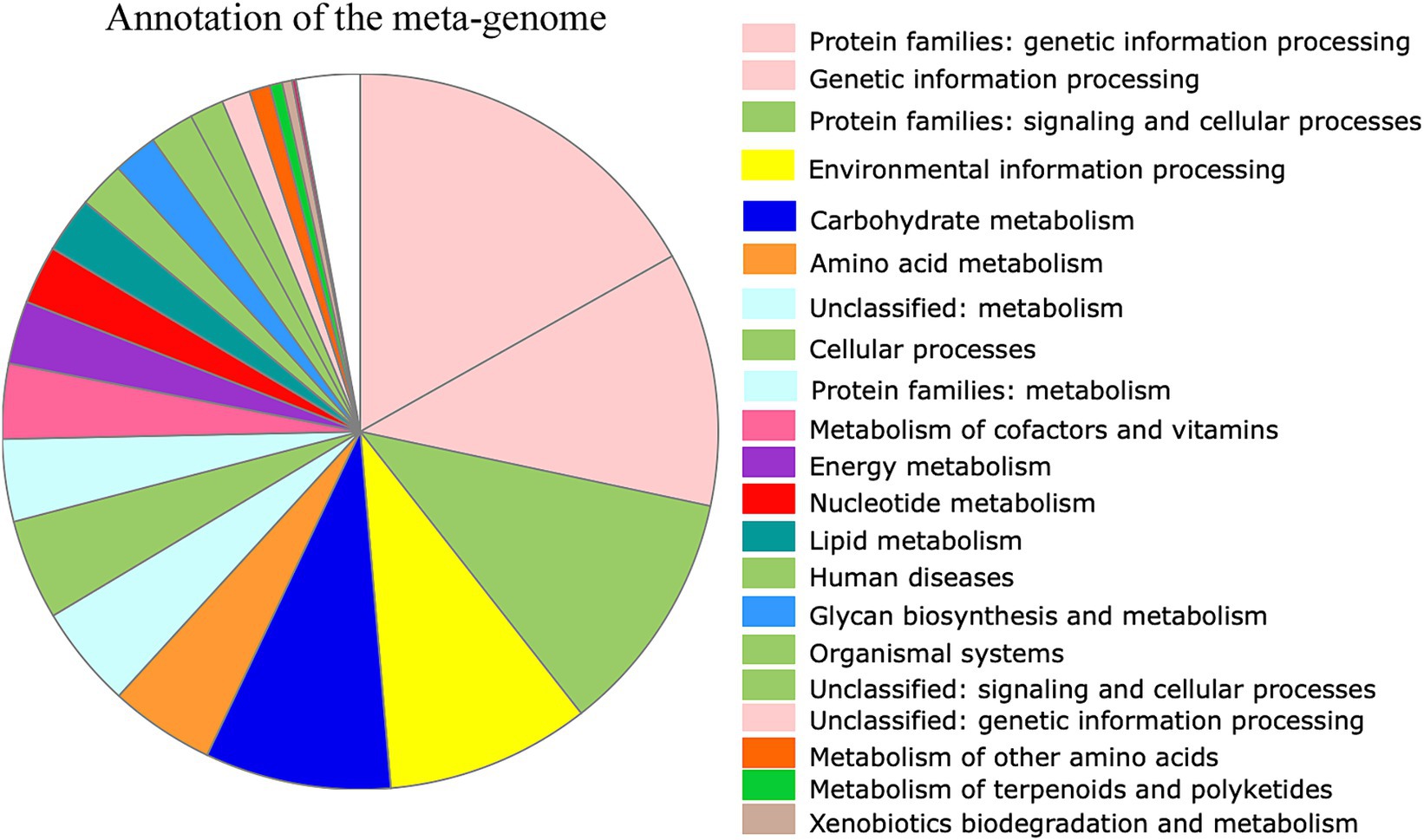 Annotation of the meta-genome

Protein families: genetic information processing
Genetic information processing
Protein families: signaling and cellular processes
Environmental information processing
Carbohydrate metabolism
Amino acid metabolism
Unclassified: metabolism
Cellular processes
Protein families: metabolism
Metabolism of cofactors and vitamins
Energy metabolism
Nucleotide metabolism
Lipid metabolism
Human diseases
Glycan biosynthesis and metabolism
Organismal systems
Unclassified: signaling and cellular processes
Unclassified: genetic information processing
Metabolism of other amino acids
Metabolism of terpenoids and polyketides
Xenobiotics biodegradation and metabolism